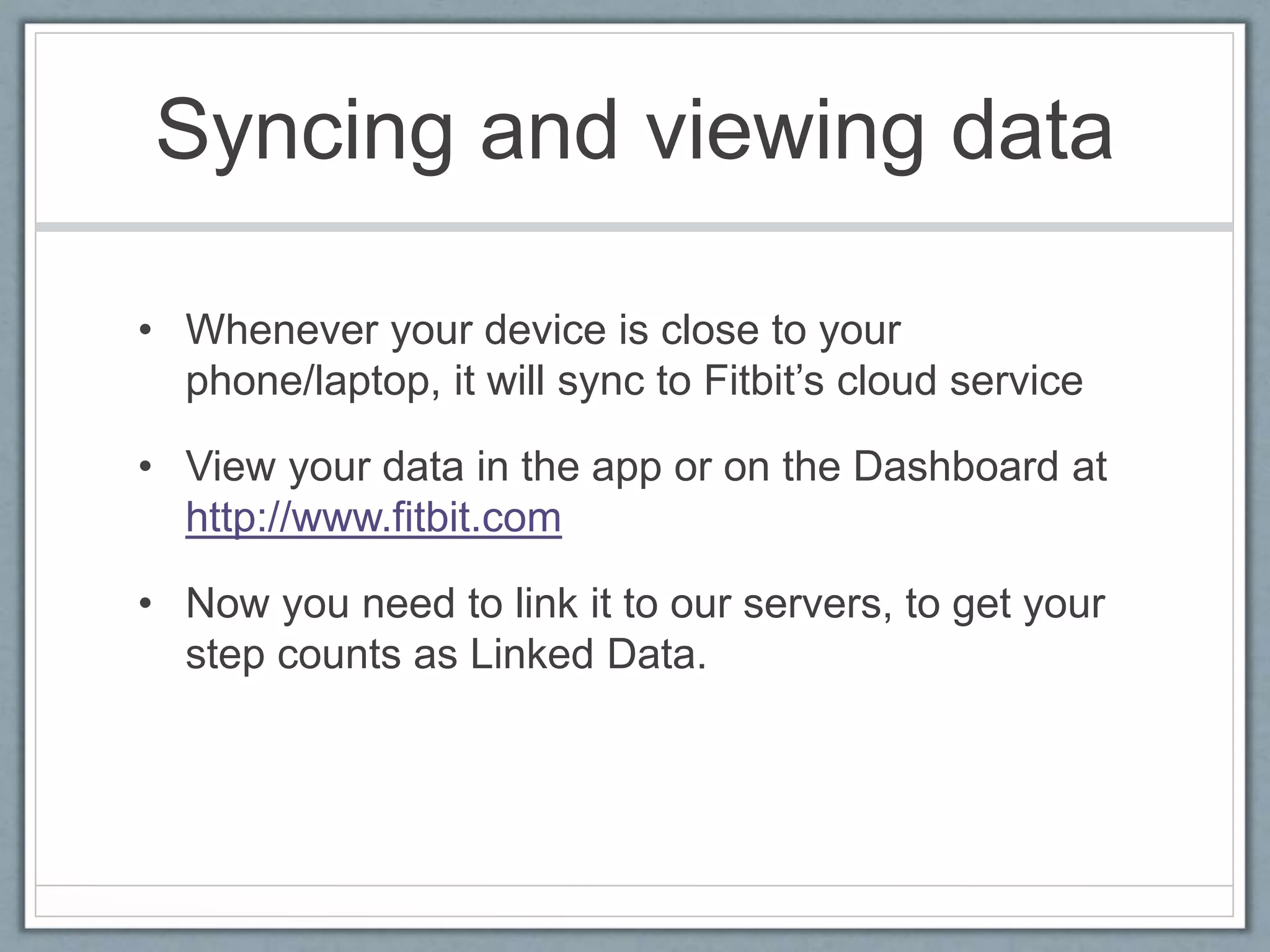 Syncing and viewing data

• Whenever your device is close to your phone/laptop, it will sync to Fitbit’s cloud service

• View your data in the app or on the Dashboard at http://www.fitbit.com

• Now you need to link it to our servers, to get your step counts as Linked Data.